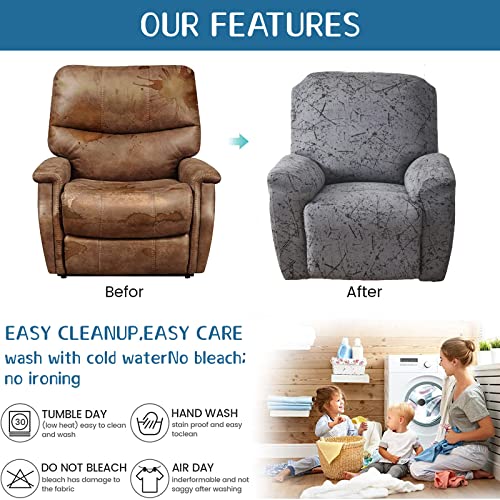 OUR FEATURES

Befor

After

EASY CLEANUP.EASY CARE
wash with cold waterNo bleach; no ironing

30

TUMBLE DAY
(low heat) easy to clean and wash

HAND WASH
stain proof and easy toclean

DO NOT BLEACH
bleach has damage to the fabric

AIR DAY
inderformable and not saggy after washing